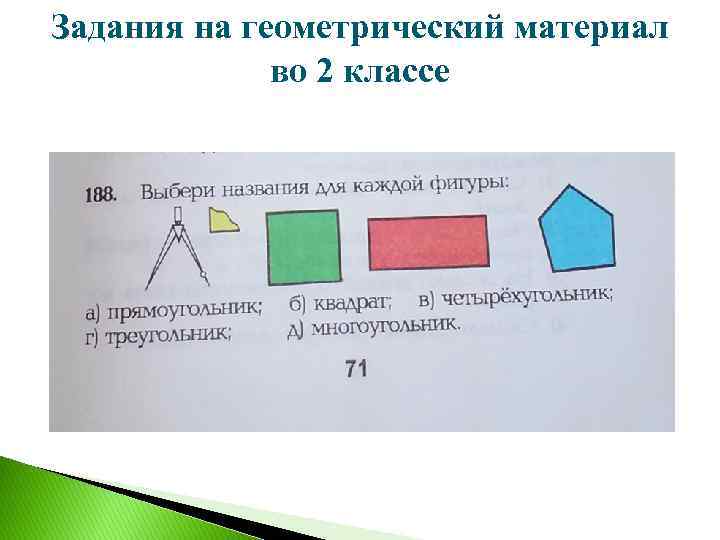 Задания на геометрический материал во 2 классе

188. Выбери названия для каждой фигуры:

а) прямоугольник; б) квадрат; в) четырёхугольник; г) треугольник; д) многоугольник.

71